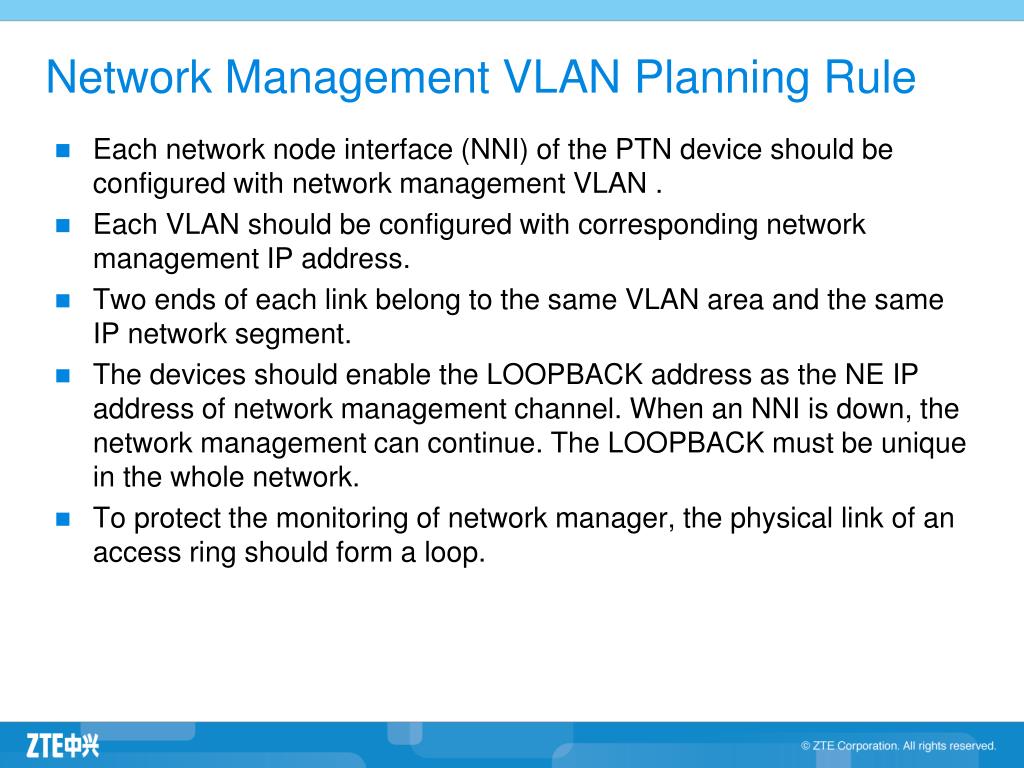 Network Management VLAN Planning Rule

Each network node interface (NNI) of the PTN device should be configured with network management VLAN .

Each VLAN should be configured with corresponding network management IP address.

Two ends of each link belong to the same VLAN area and the same IP network segment.

The devices should enable the LOOPBACK address as the NE IP address of network management channel. When an NNI is down, the network management can continue. The LOOPBACK must be unique in the whole network.

To protect the monitoring of network manager, the physical link of an access ring should form a loop.

ZTE中兴

© ZTE Corporation. All rights reserved.